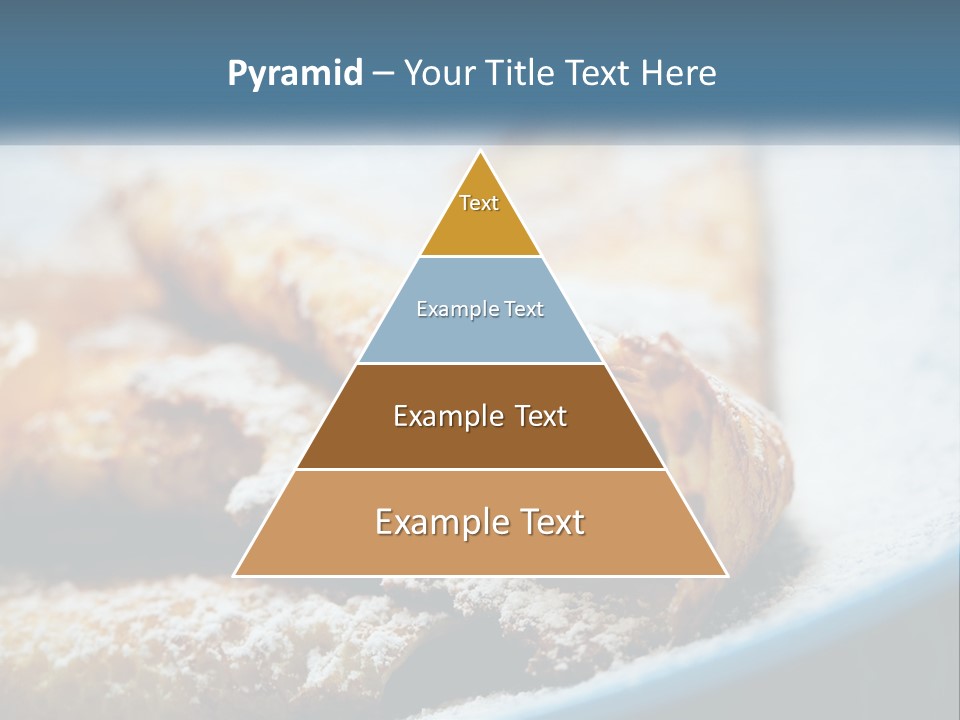 Pyramid – Your Title Text Here

Text

Example Text

Example Text

Example Text